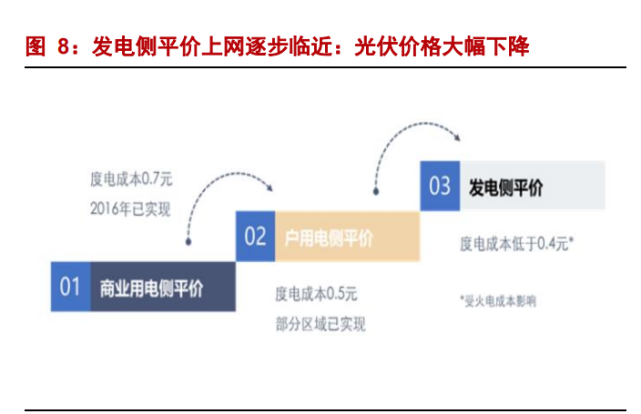 图 8：发电侧平价上网逐步临近：光伏价格大幅下降

度电成本0.7元
2016年已实现

01 商业用电侧平价

02 户用电侧平价

度电成本0.5元
部分区域已实现

03 发电侧平价

度电成本低于0.4元*

*受火电成本影响